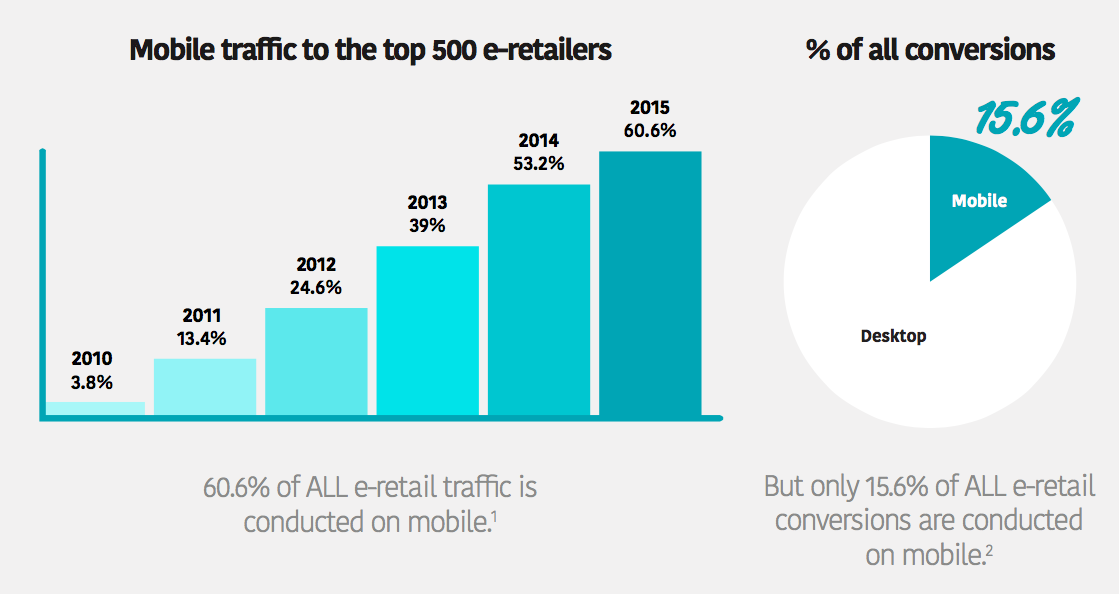 Mobile traffic to the top 500 e-retailers

2010
3.8%

2011
13.4%

2012
24.6%

2013
39%

2014
53.2%

2015
60.6%

60.6% of ALL e-retail traffic is conducted on mobile.$^1$

% of all conversions

15.6%

Mobile

Desktop

But only 15.6% of ALL e-retail conversions are conducted on mobile.$^2$